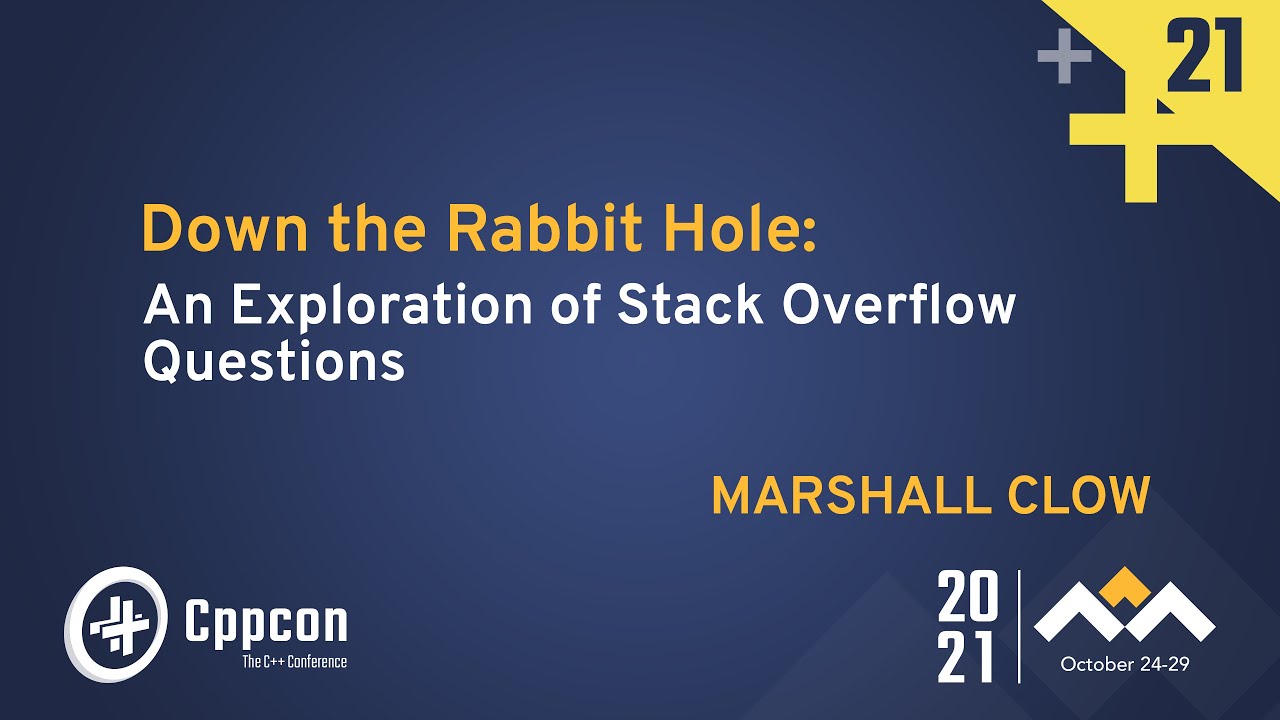 + 21

Down the Rabbit Hole:
An Exploration of Stack Overflow Questions

MARSHALL CLOW

Cppcon
The C++ Conference

20
21

October 24-29